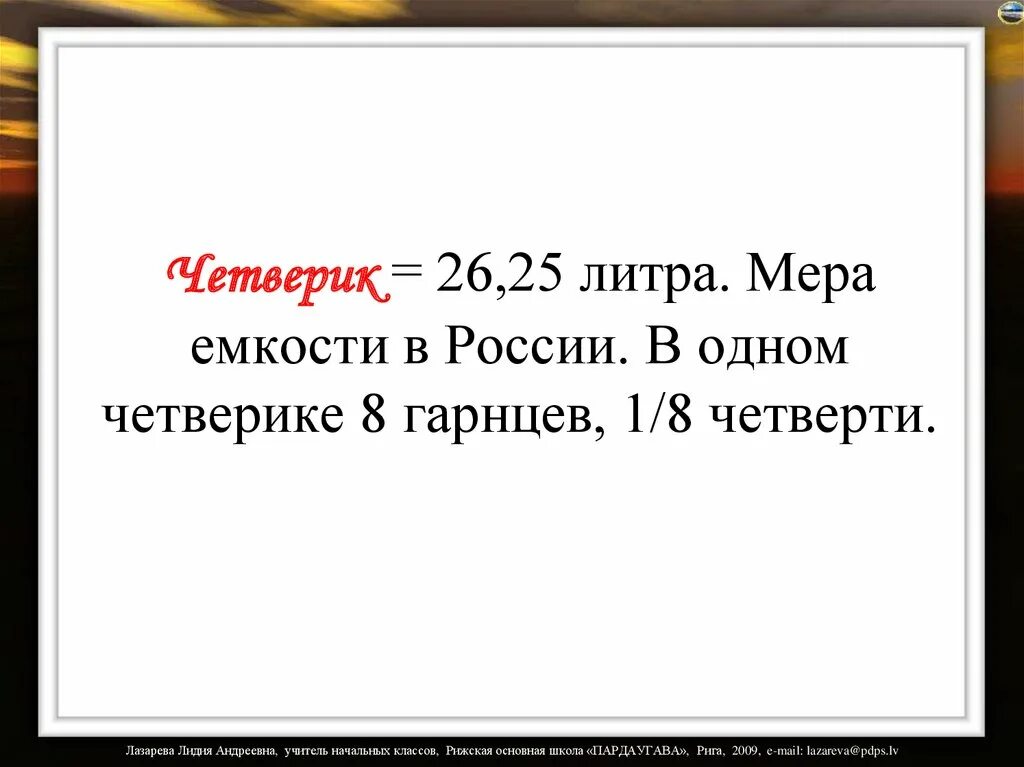 Четверик = 26,25 литра. Мера емкости в России. В одном четверике 8 гарнцев, 1/8 четверти.

Лазарева Лидия Андреевна, учитель начальных классов, Рижская основная школа «ПАРДАУГАВА», Рига, 2009, e-mail: lazareva@pdps.lv